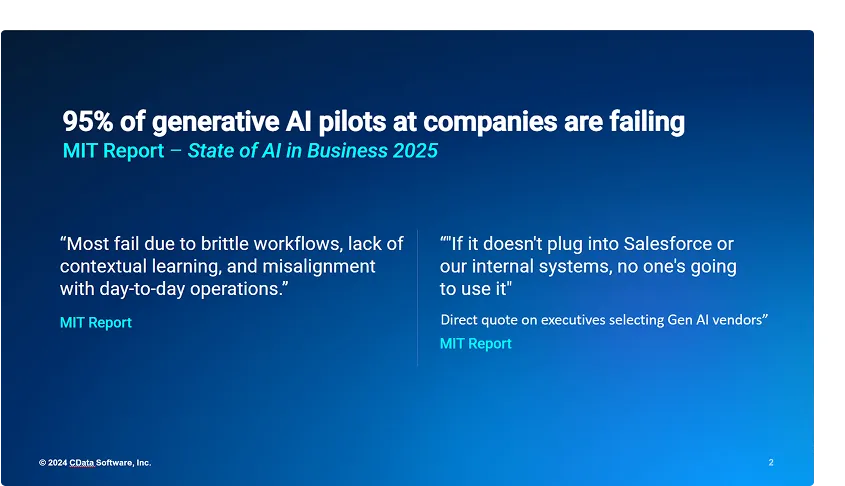 95% of generative AI pilots at companies are failing
MIT Report – State of AI in Business 2025

“Most fail due to brittle workflows, lack of contextual learning, and misalignment with day-to-day operations.”

MIT Report

“"If it doesn't plug into Salesforce or our internal systems, no one's going to use it"

Direct quote on executives selecting Gen AI vendors”

MIT Report

© 2024 CData Software, Inc.

2